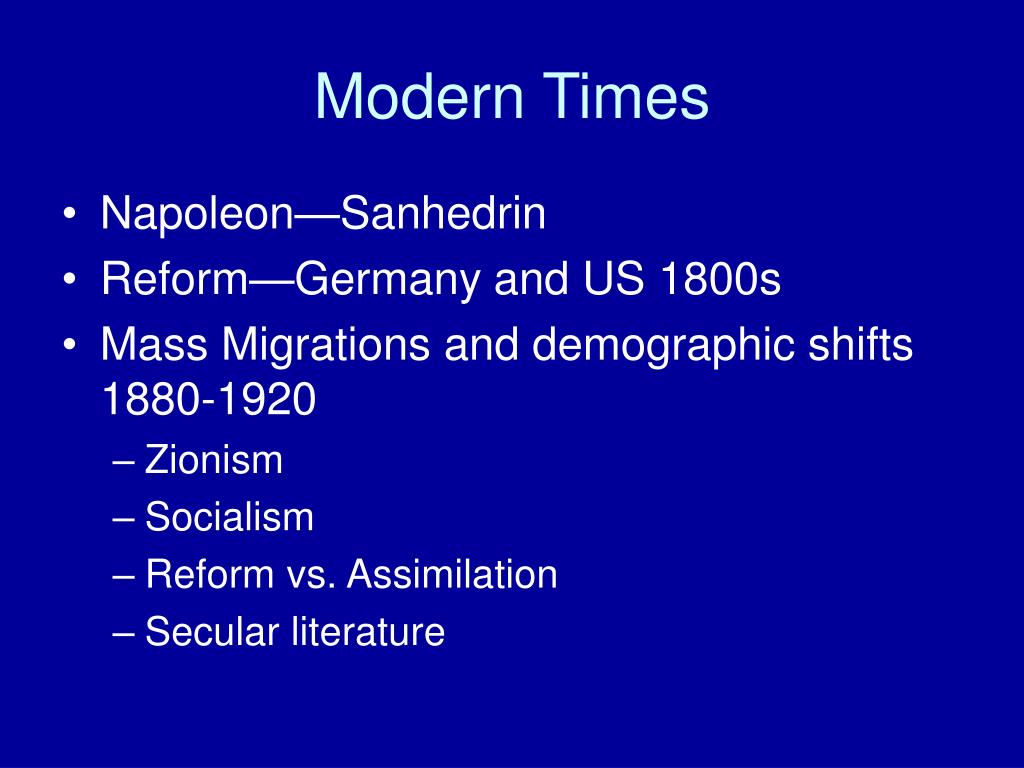 Modern Times

• Napoleon—Sanhedrin
• Reform—Germany and US 1800s
• Mass Migrations and demographic shifts 1880-1920
  – Zionism
  – Socialism
  – Reform vs. Assimilation
  – Secular literature